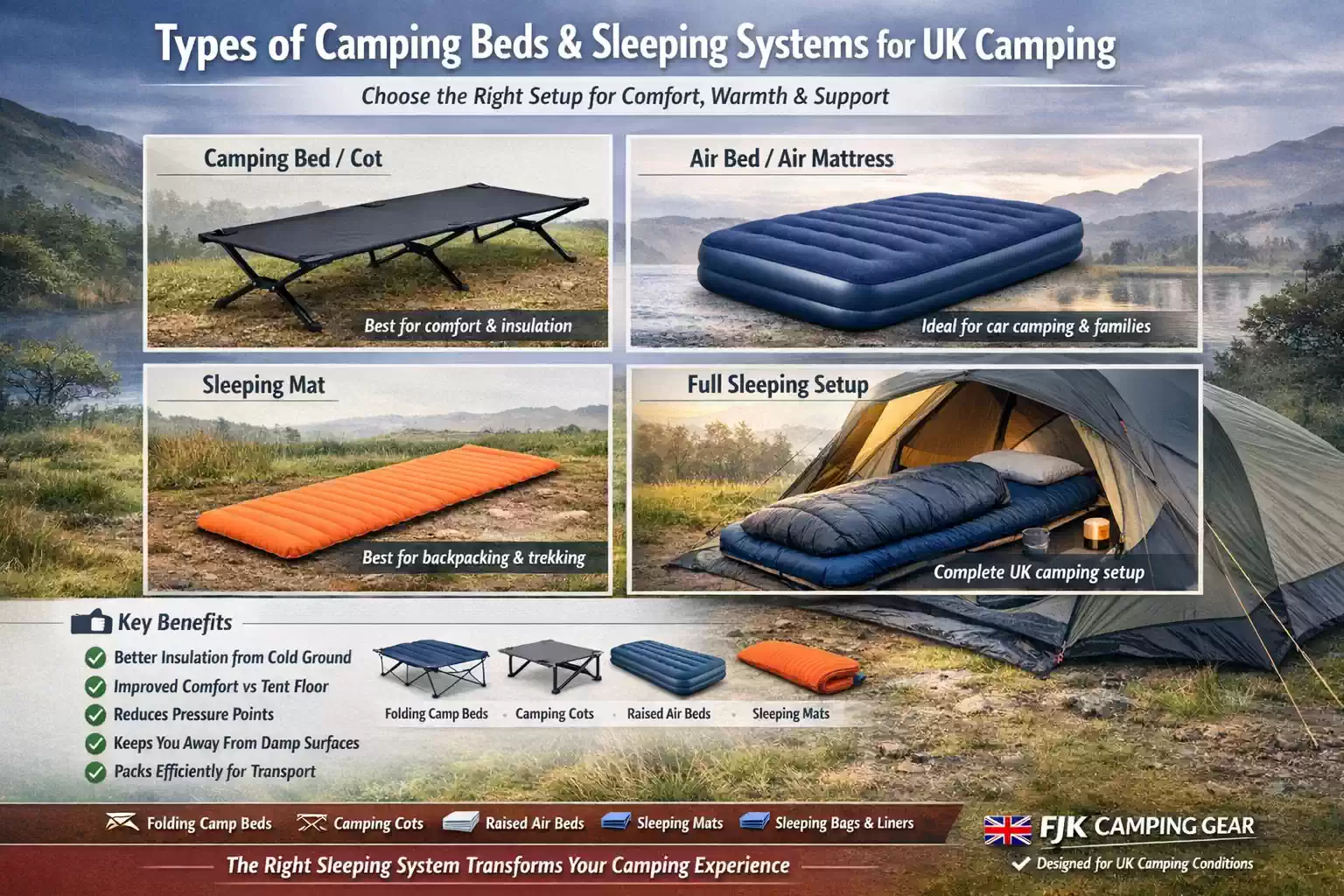 Types of Camping Beds & Sleeping Systems for UK Camping

Choose the Right Setup for Comfort, Warmth & Support

Camping Bed / Cot

Best for comfort & insulation

Air Bed / Air Mattress

Ideal for car camping & families

Sleeping Mat

Best for backpacking & trekking

Full Sleeping Setup

Complete UK camping setup

Key Benefits

Better Insulation from Cold Ground
Improved Comfort vs Tent Floor
Reduces Pressure Points
Keeps You Away From Damp Surfaces
Packs Efficiently for Transport

Folding Camp Beds · Camping Cots · Raised Air Beds · Sleeping Mats

Folding Camp Beds Camping Cots Raised Air Beds Sleeping Mats Sleeping Bags & Liners

The Right Sleeping System Transforms Your Camping Experience

FJK CAMPING GEAR

Designed for UK Camping Conditions